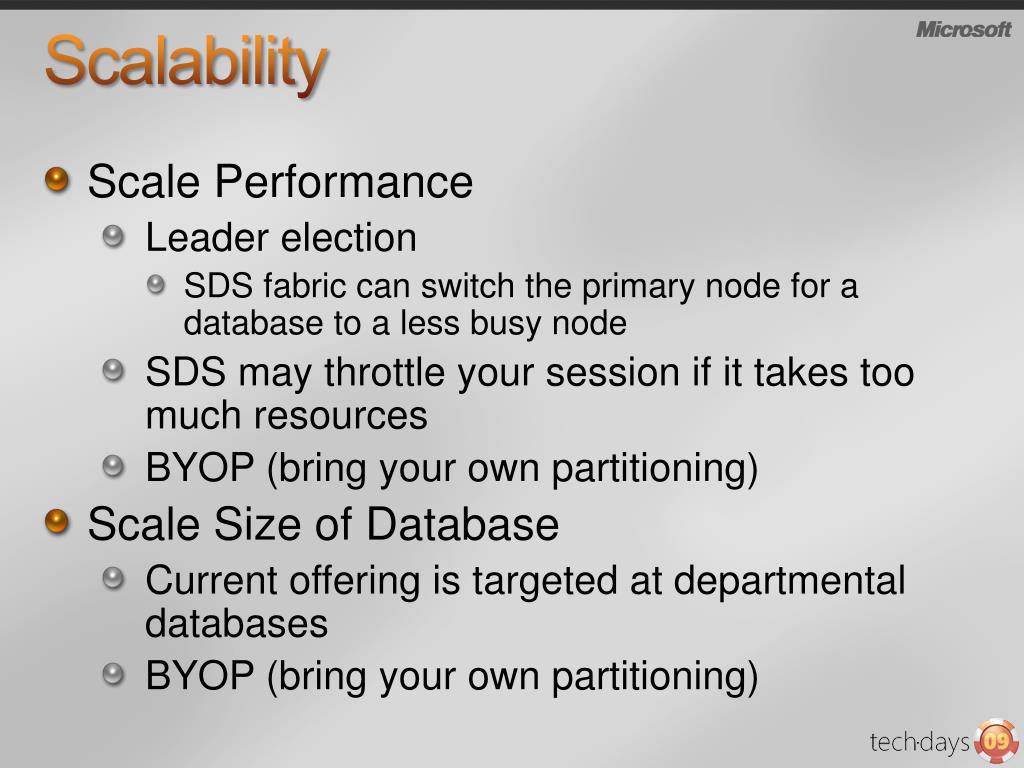 Scalability

Microsoft

Scale Performance
Leader election
SDS fabric can switch the primary node for a database to a less busy node
SDS may throttle your session if it takes too much resources
BYOP (bring your own partitioning)
Scale Size of Database
Current offering is targeted at departmental databases
BYOP (bring your own partitioning)

tech·days 09